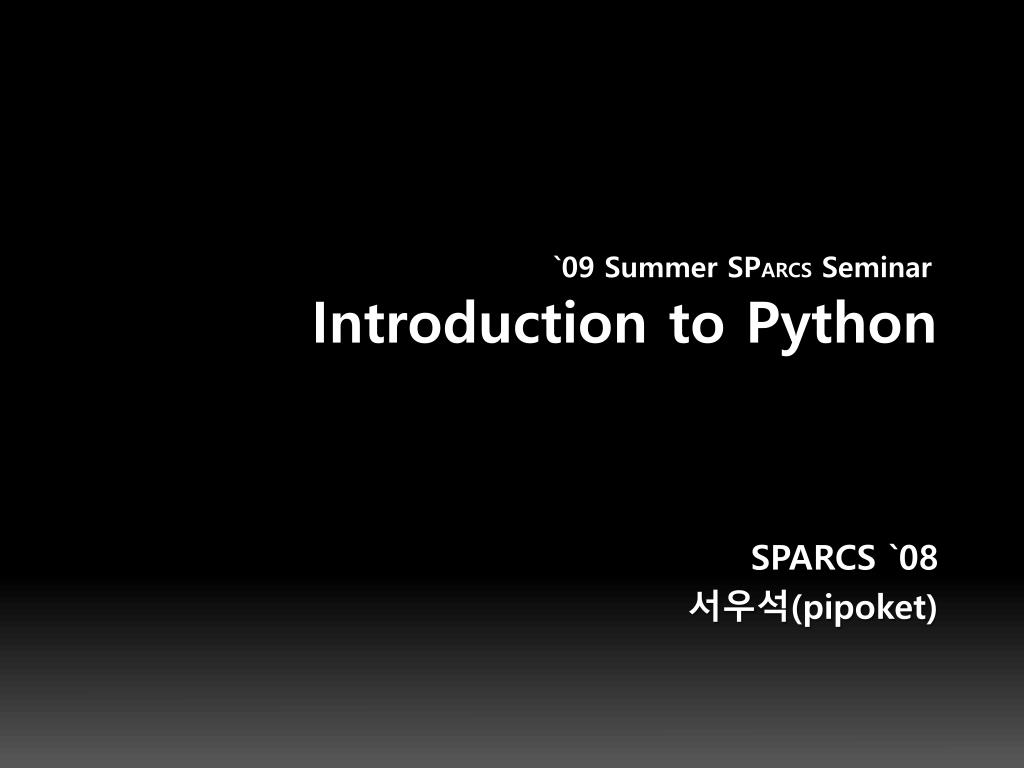 `09 Summer SPARCS Seminar
Introduction to Python

SPARCS `08
서우석(pipoket)